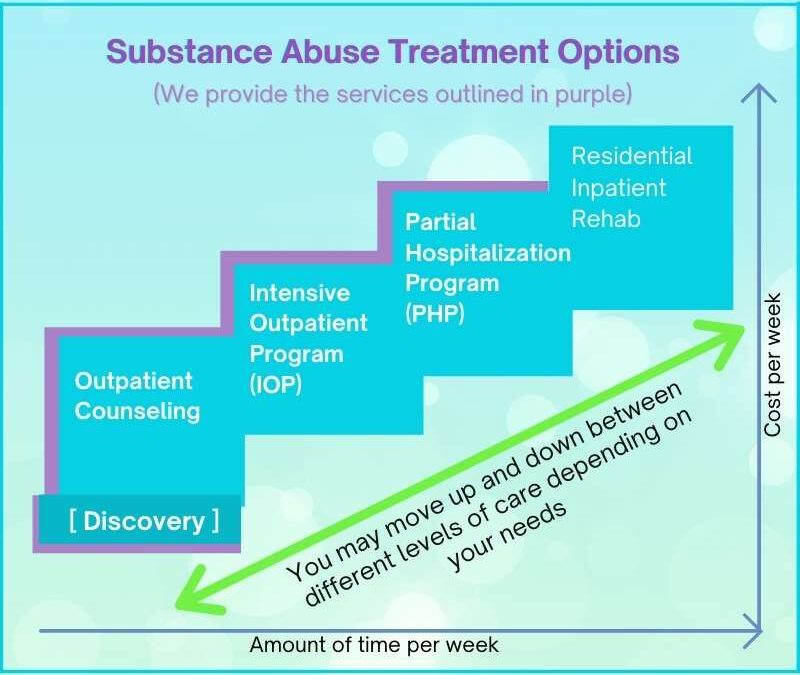 Substance Abuse Treatment Options

(We provide the services outlined in purple)

[ Discovery ]

Outpatient Counseling

Intensive Outpatient Program (IOP)

Partial Hospitalization Program (PHP)

Residential Inpatient Rehab

You may move up and down between different levels of care depending on your needs

Cost per week

Amount of time per week